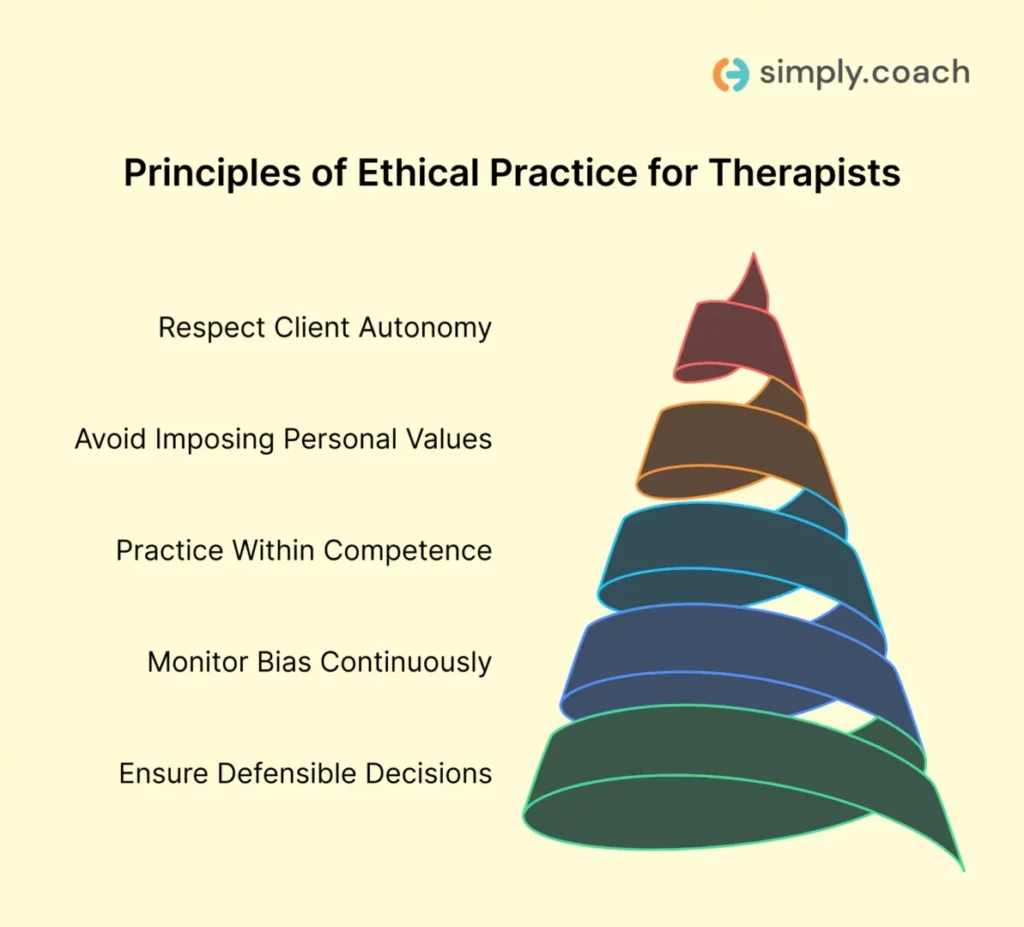 simply.coach

Principles of Ethical Practice for Therapists

Respect Client Autonomy

Avoid Imposing Personal Values

Practice Within Competence

Monitor Bias Continuously

Ensure Defensible Decisions